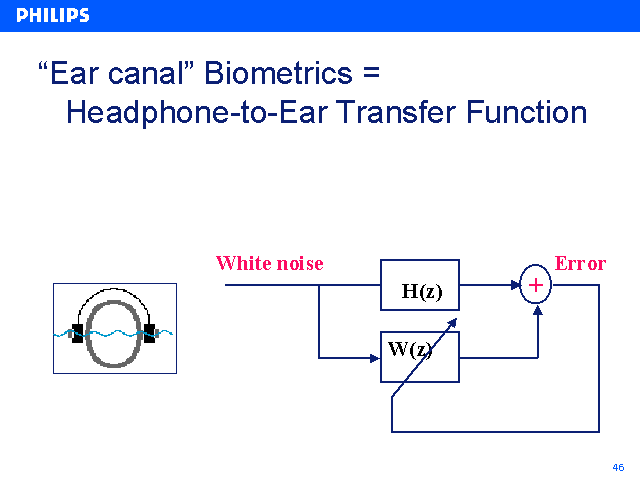 PHILIPS

“Ear canal” Biometrics = Headphone-to-Ear Transfer Function

White noise

H(z)

+

Error

W(z)

46